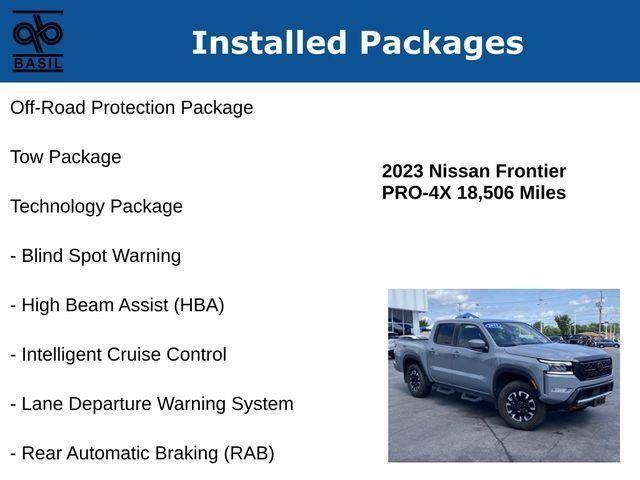 BASIL

Installed Packages

Off-Road Protection Package

Tow Package

Technology Package

- Blind Spot Warning

- High Beam Assist (HBA)

- Intelligent Cruise Control

- Lane Departure Warning System

- Rear Automatic Braking (RAB)

2023 Nissan Frontier PRO-4X 18,506 Miles